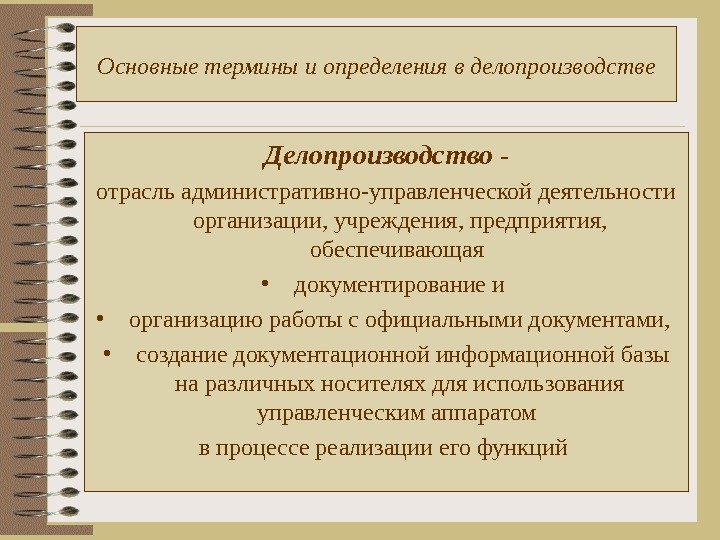 Основные термины и определения в делопроизводстве

Делопроизводство -

отрасль административно-управленческой деятельности организации, учреждения, предприятия, обеспечивающая

• документирование и

• организацию работы с официальными документами,

• создание документационной информационной базы на различных носителях для использования управленческим аппаратом

в процессе реализации его функций